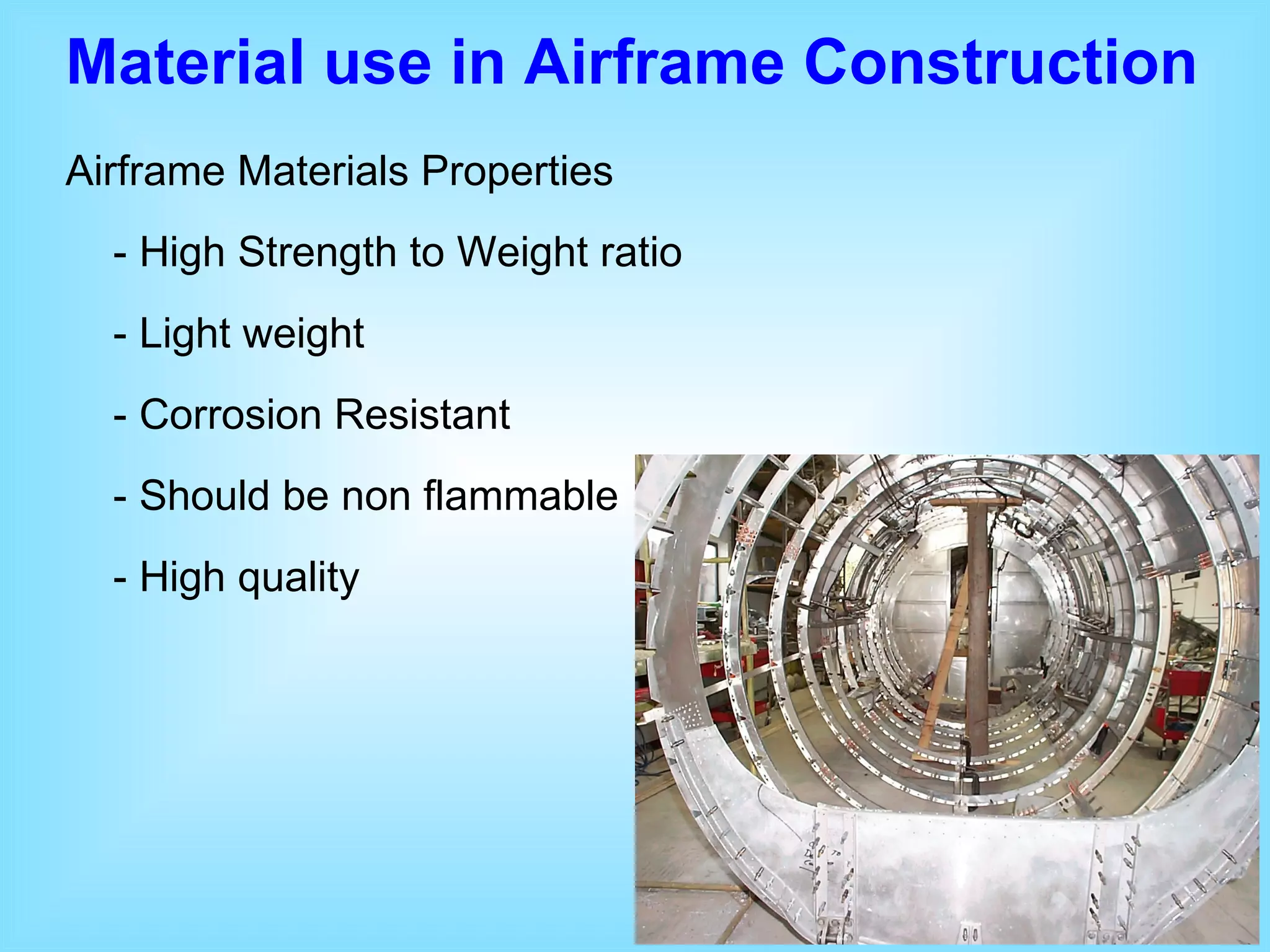 Material use in Airframe Construction

Airframe Materials Properties

- High Strength to Weight ratio

- Light weight

- Corrosion Resistant

- Should be non flammable

- High quality